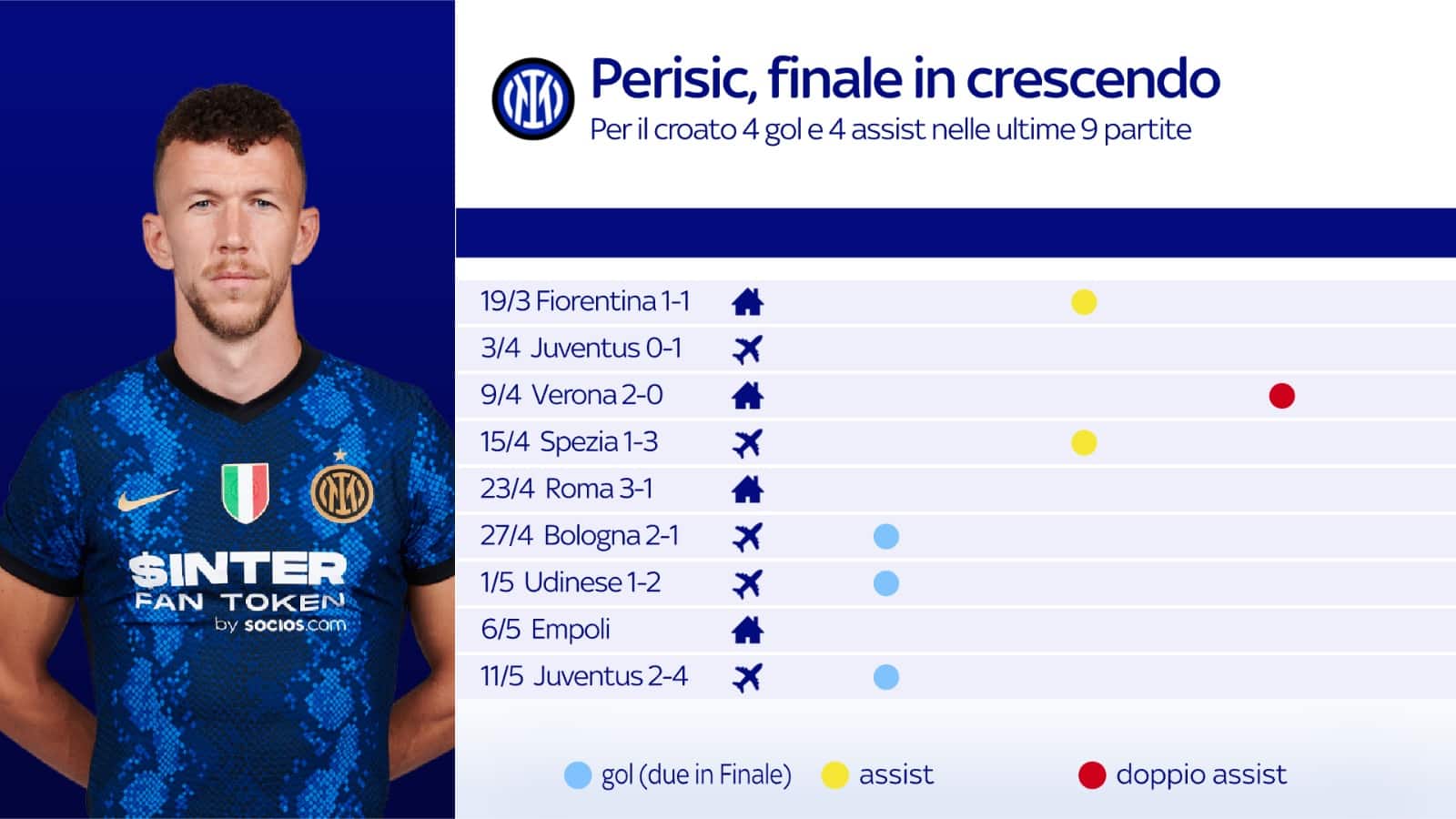 $INTER
FAN TOKEN
by socios.com

Perisic, finale in crescendo
Per il croato 4 gol e 4 assist nelle ultime 9 partite

19/3 Fiorentina 1-1
3/4 Juventus 0-1
9/4 Verona 2-0
15/4 Spezia 1-3
23/4 Roma 3-1
27/4 Bologna 2-1
1/5 Udinese 1-2
6/5 Empoli
11/5 Juventus 2-4

gol (due in Finale) assist doppio assist